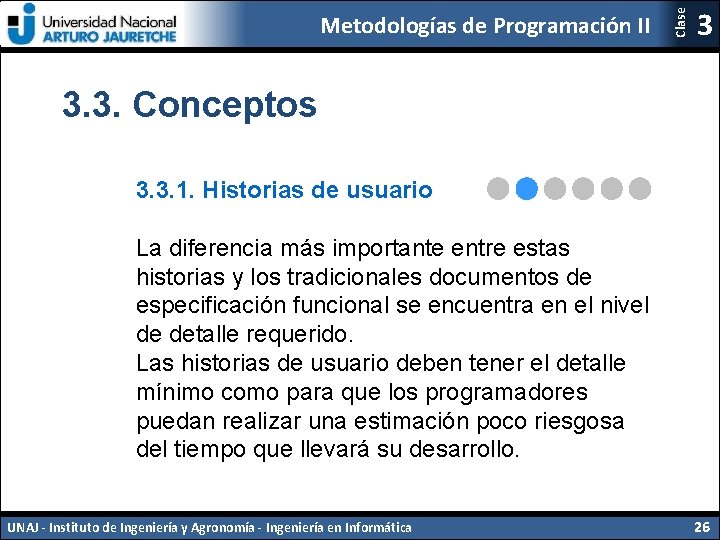 Universidad Nacional
ARTURO JAURETCHE

Metodologías de Programación II

Clase 3

3.3. Conceptos

3.3.1. Historias de usuario

La diferencia más importante entre estas historias y los tradicionales documentos de especificación funcional se encuentra en el nivel de detalle requerido.
Las historias de usuario deben tener el detalle mínimo como para que los programadores puedan realizar una estimación poco riesgosa del tiempo que llevará su desarrollo.

UNAJ - Instituto de Ingeniería y Agronomía - Ingeniería en Informática

26